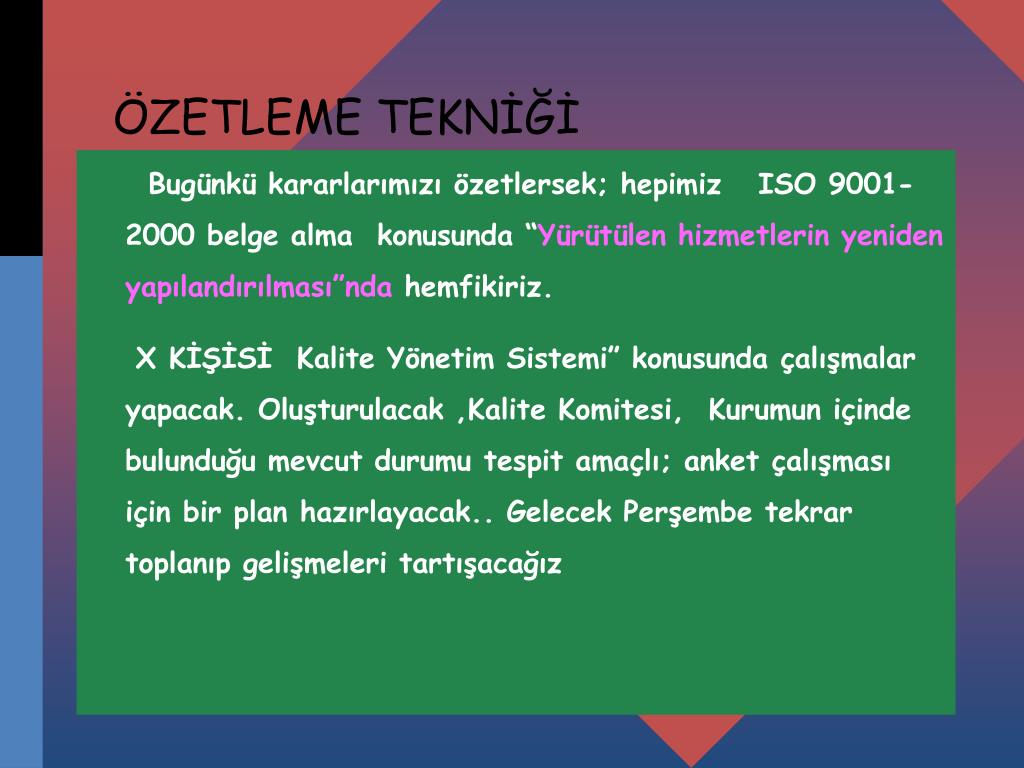 ÖZETLEME TEKNİĞİ

Bugünkü kararlarımızı özetlersek; hepimiz ISO 9001-2000 belge alma konusunda “Yürütülen hizmetlerin yeniden yapılandırılması”nda hemfikiriz.

X KİŞİSİ Kalite Yönetim Sistemi” konusunda çalışmalar yapacak. Oluşturulacak ,Kalite Komitesi, Kurumun içinde bulunduğu mevcut durumu tespit amaçlı; anket çalışması için bir plan hazırlayacak.. Gelecek Perşembe tekrar toplanıp gelişmeleri tartışacağız